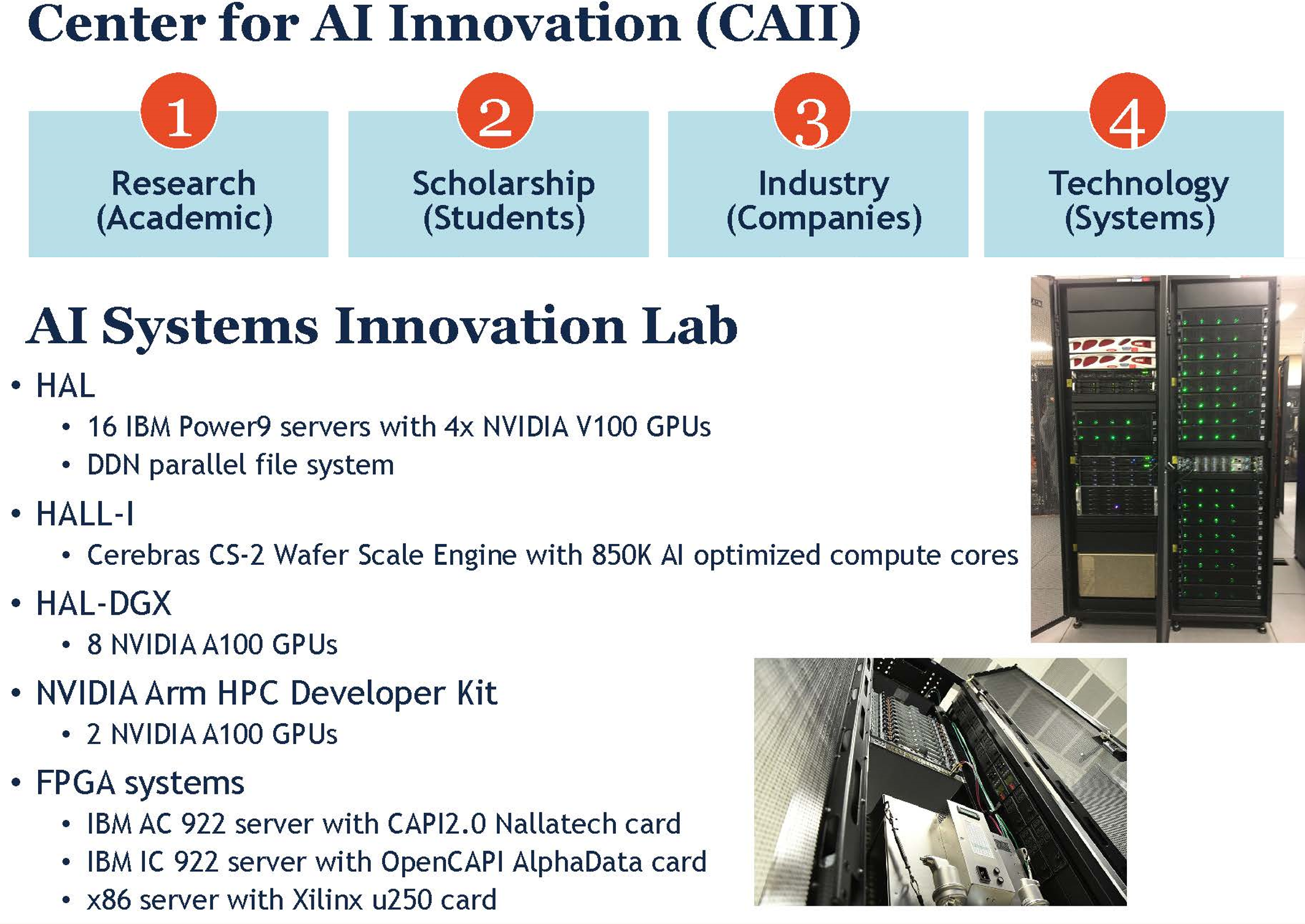 Center for AI Innovation (CAII)

1
Research (Academic)

2
Scholarship (Students)

3
Industry (Companies)

4
Technology (Systems)

AI Systems Innovation Lab

• HAL
  • 16 IBM Power9 servers with 4x NVIDIA V100 GPUs
  • DDN parallel file system
• HALL-I
  • Cerebras CS-2 Wafer Scale Engine with 850K AI optimized compute cores
• HAL-DGX
  • 8 NVIDIA A100 GPUs
• NVIDIA Arm HPC Developer Kit
  • 2 NVIDIA A100 GPUs
• FPGA systems
  • IBM AC 922 server with CAPI2.0 Nallatech card
  • IBM IC 922 server with OpenCAPI AlphaData card
  • x86 server with Xilinx u250 card